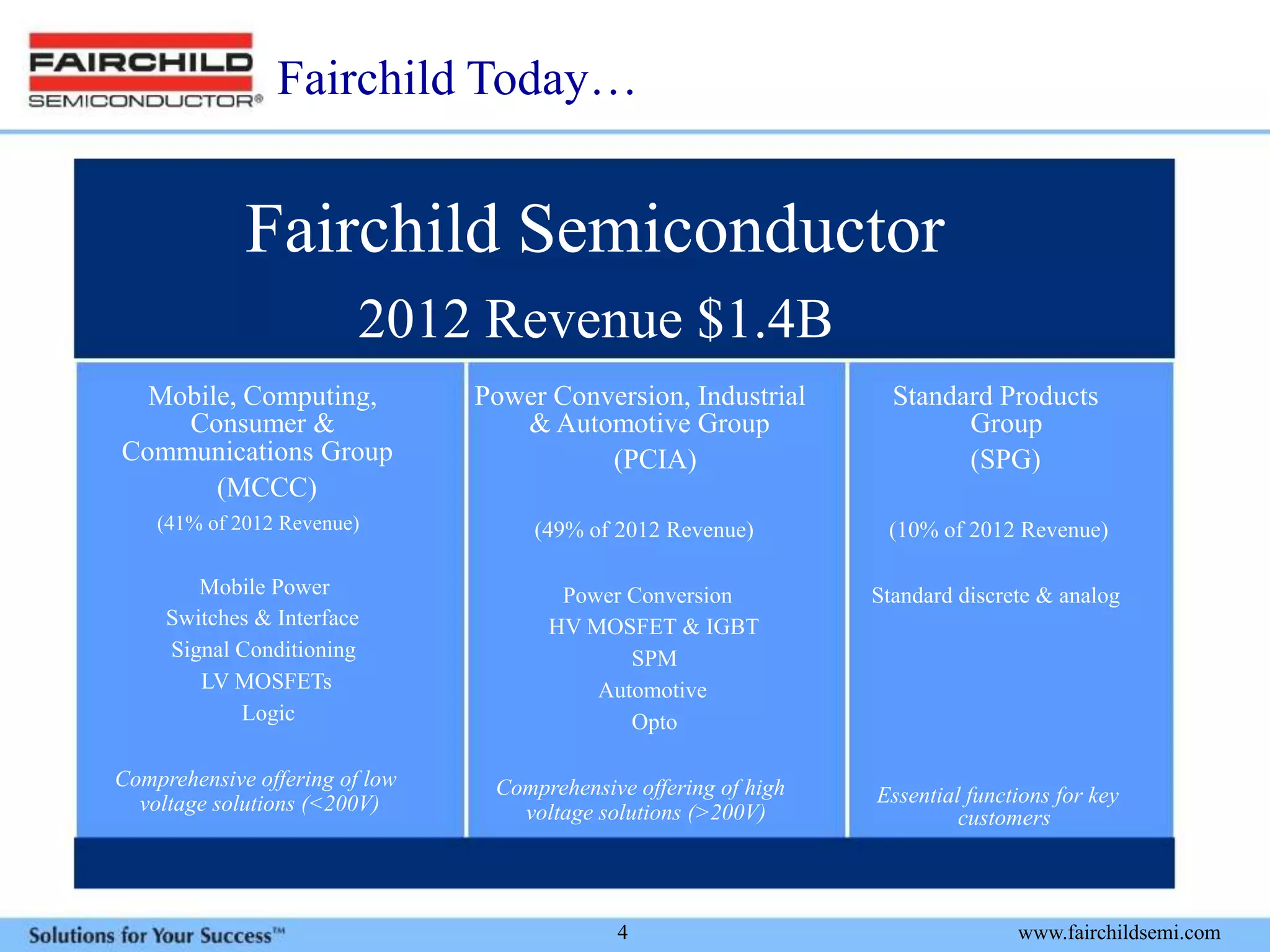 FAIRCHILD SEMICONDUCTOR®

Fairchild Today…

Fairchild Semiconductor

2012 Revenue \$1.4B

Mobile, Computing, Consumer & Communications Group
(MCCC)
(41% of 2012 Revenue)

Mobile Power
Switches & Interface
Signal Conditioning
LV MOSFETs
Logic

Comprehensive offering of low voltage solutions (<200V)

Power Conversion, Industrial & Automotive Group
(PCIA)

(49% of 2012 Revenue)

Power Conversion
HV MOSFET & IGBT
SPM
Automotive
Opto

Comprehensive offering of high voltage solutions (>200V)

Standard Products Group
(SPG)

(10% of 2012 Revenue)

Standard discrete & analog

Essential functions for key customers

Solutions for Your Success™

4

www.fairchildsemi.com